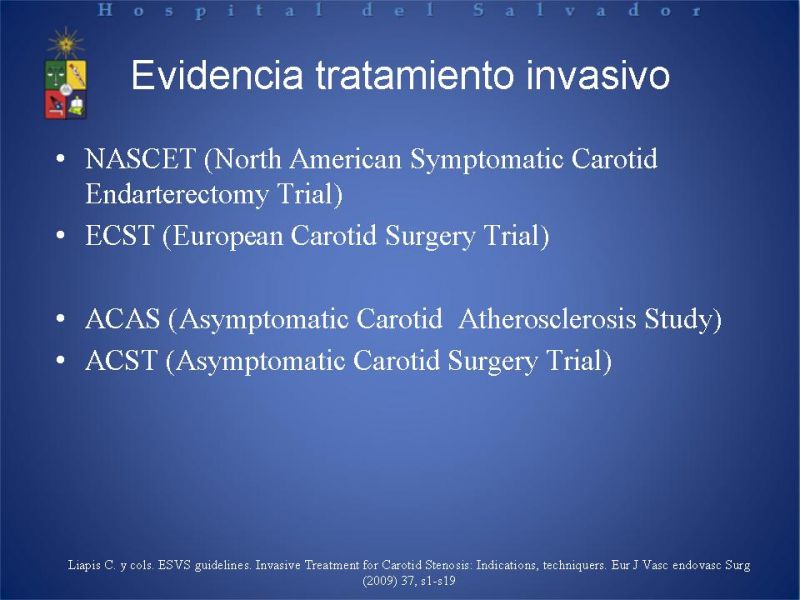 Hospital del Salvador

Evidencia tratamiento invasivo

• NASCET (North American Symptomatic Carotid Endarterectomy Trial)
• ECST (European Carotid Surgery Trial)

• ACAS (Asymptomatic Carotid Atherosclerosis Study)
• ACST (Asymptomatic Carotid Surgery Trial)

Liapis C. y cols. ESVS guidelines. Invasive Treatment for Carotid Stenosis: Indications, techniquers. Eur J Vasc endovasc Surg (2009) 37, s1-s19